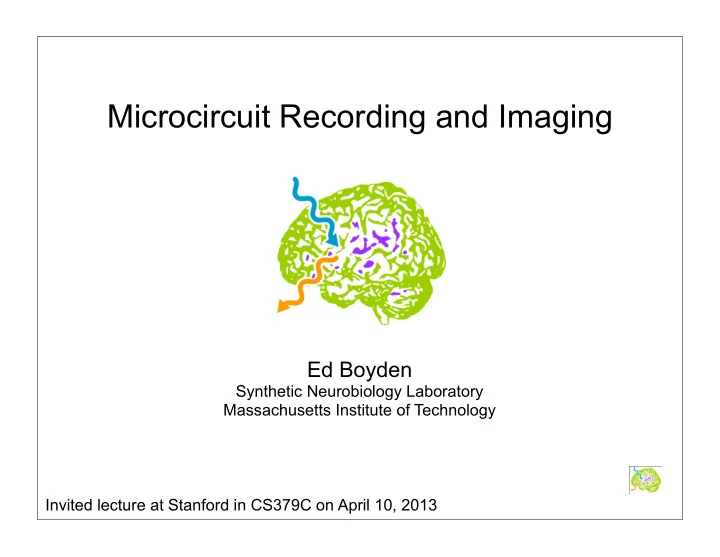 Microcircuit Recording and Imaging

Ed Boyden
Synthetic Neurobiology Laboratory
Massachusetts Institute of Technology

Invited lecture at Stanford in CS379C on April 10, 2013